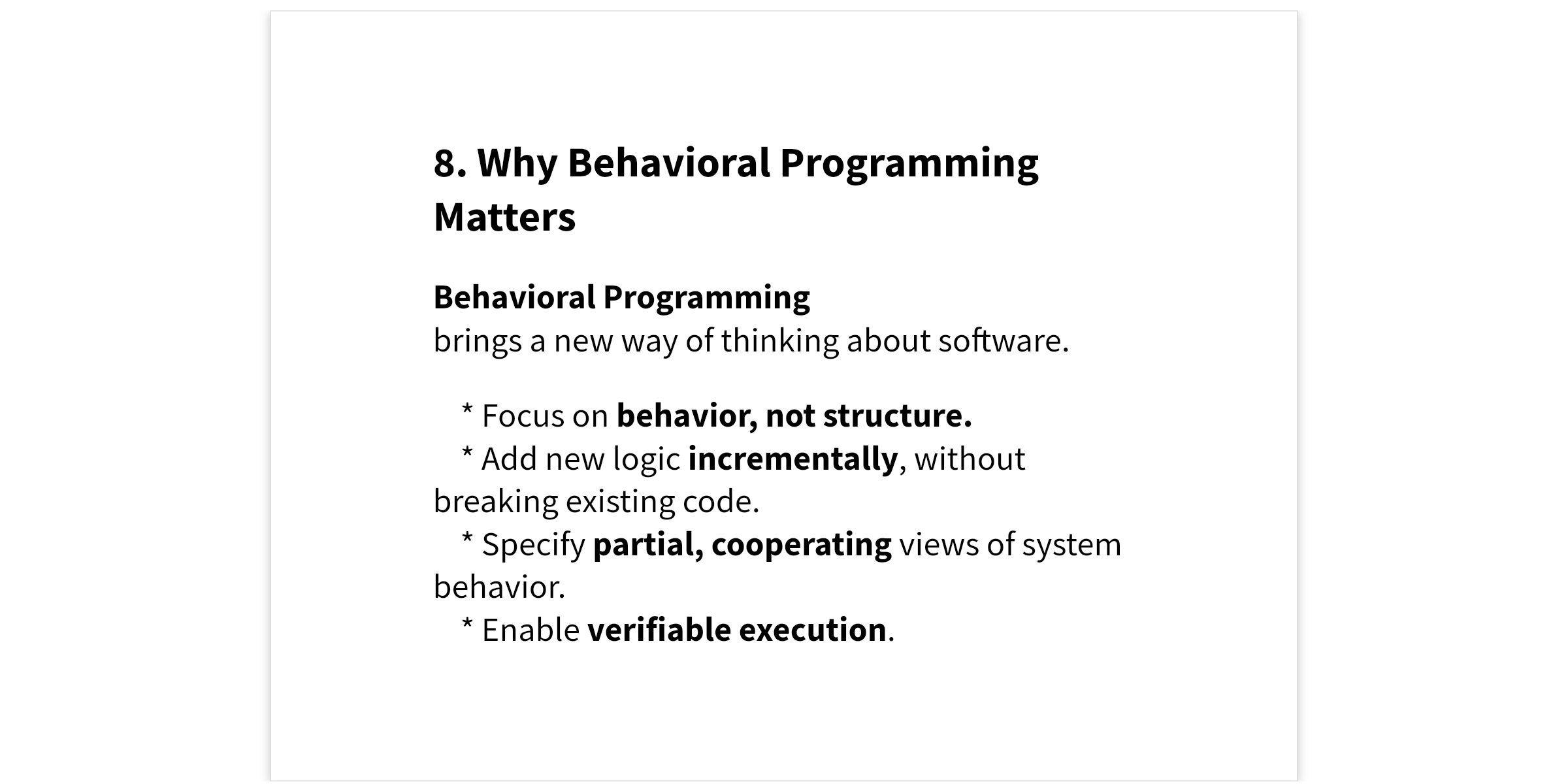 8. Why Behavioral Programming Matters

Behavioral Programming
brings a new way of thinking about software.

* Focus on behavior, not structure.
* Add new logic incrementally, without breaking existing code.
* Specify partial, cooperating views of system behavior.
* Enable verifiable execution.